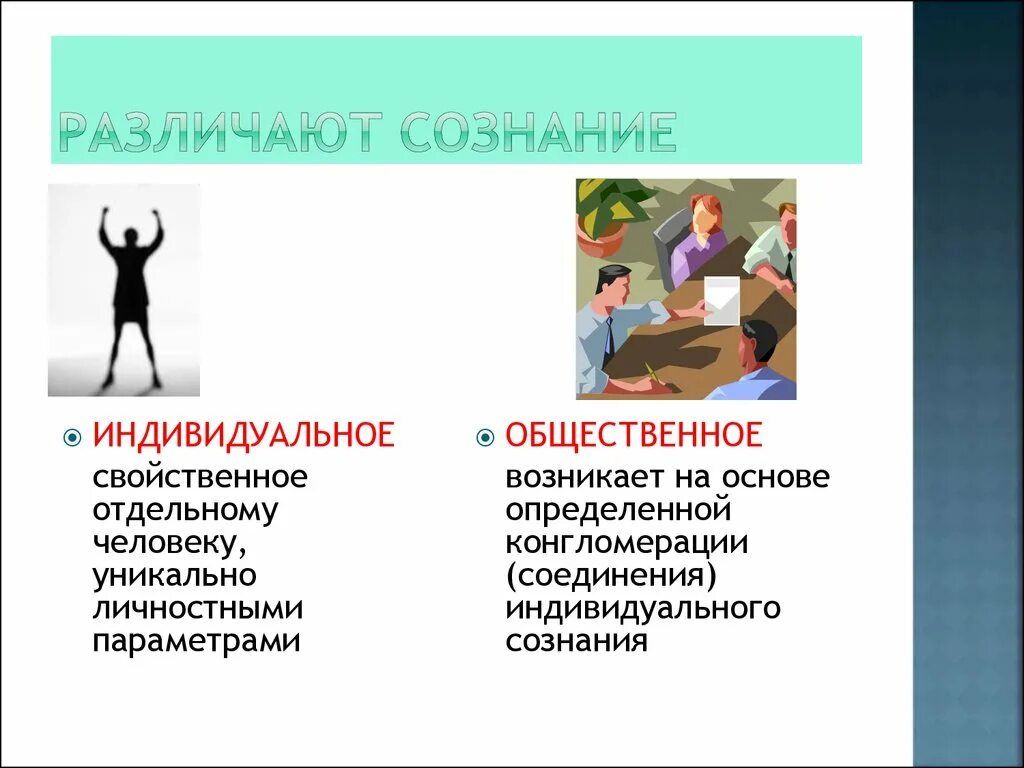 РАЗЛИЧАЮТ СОЗНАНИЕ

ИНДИВИДУАЛЬНОЕ
свойственное отдельному человеку, уникально личностными параметрами

ОБЩЕСТВЕННОЕ
возникает на основе определенной конгломерации (соединения) индивидуального сознания